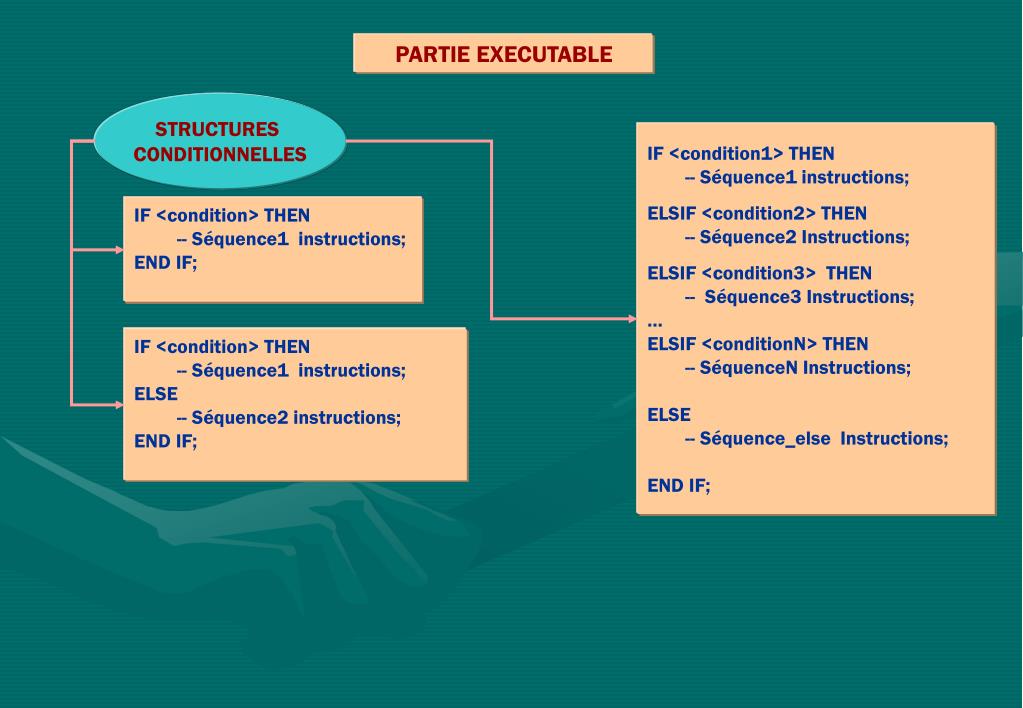 PARTIE EXECUTABLE

STRUCTURES CONDITIONNELLES

IF <condition> THEN
-- Séquence1 instructions;
END IF;

IF <condition> THEN
-- Séquence1 instructions;
ELSE
-- Séquence2 instructions;
END IF;

IF <condition1> THEN
-- Séquence1 instructions;

ELSIF <condition2> THEN
-- Séquence2 Instructions;

ELSIF <condition3> THEN
-- Séquence3 Instructions;
...
ELSIF <conditionN> THEN
-- SéquenceN Instructions;

ELSE
-- Séquence_else Instructions;

END IF;